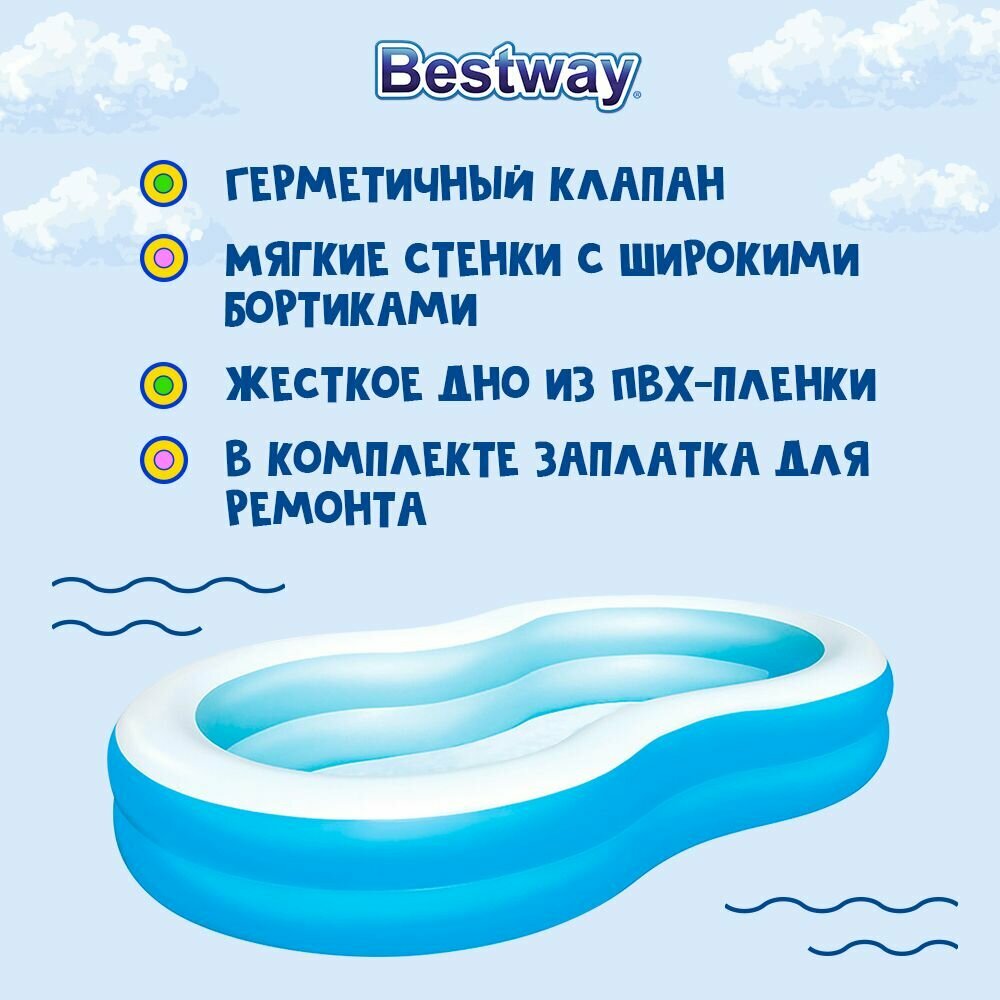 Bestway®

ГЕРМЕТИЧНЫЙ КЛАПАН

МЯГКИЕ СТЕНКИ С ШИРОКИМИ БОРТИКАМИ

ЖЕСТКОЕ ДНО ИЗ ПВХ-ПЛЕНКИ

В КОМПЛЕКТЕ ЗАПЛАТКА ДЛЯ РЕМОНТА